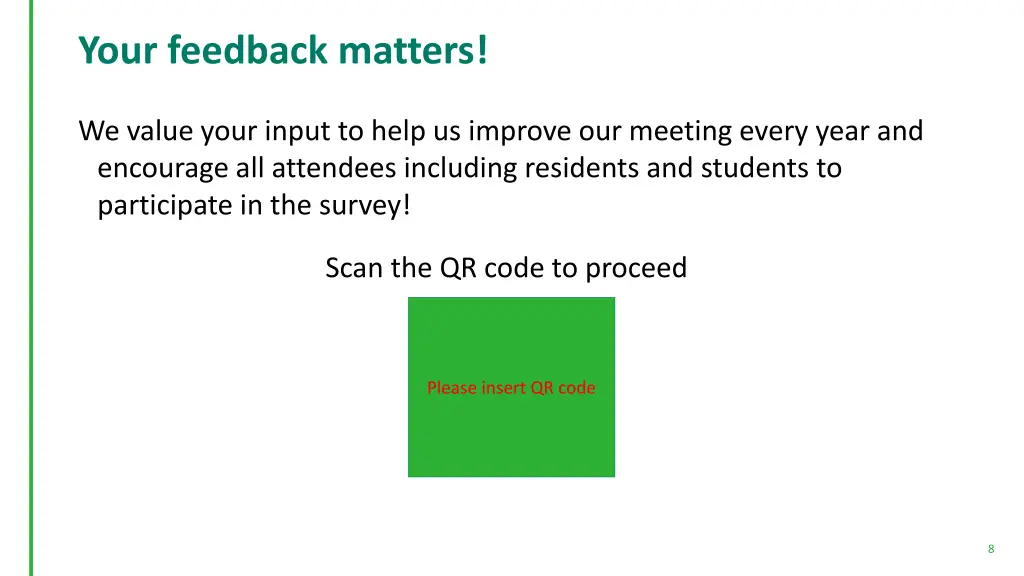 Your feedback matters!

We value your input to help us improve our meeting every year and encourage all attendees including residents and students to participate in the survey!

Scan the QR code to proceed

Please insert QR code

8